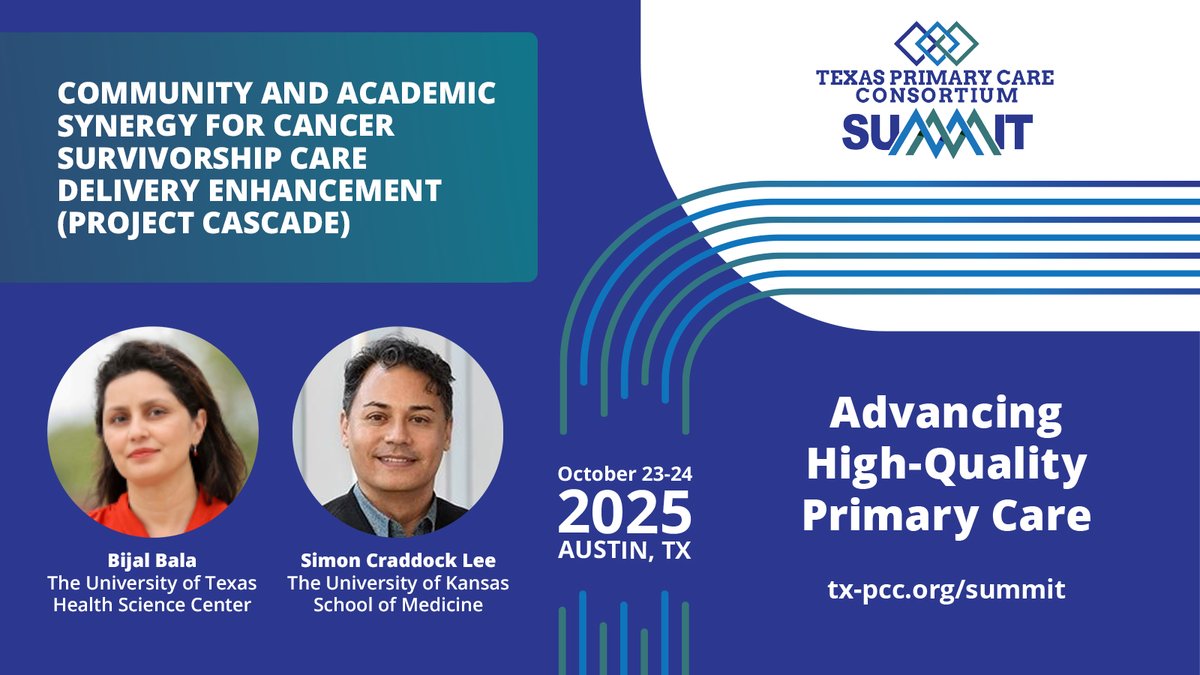 COMMUNITY AND ACADEMIC SYNERGY FOR CANCER SURVIVORSHIP CARE DELIVERY ENHANCEMENT (PROJECT CASCADE)

TEXAS PRIMARY CARE CONSORTIUM
SUMMIT

Bijal Bala
The University of Texas Health Science Center

Simon Craddock Lee
The University of Kansas School of Medicine

October 23-24
2025
AUSTIN, TX

Advancing High-Quality Primary Care

tx-pcc.org/summit